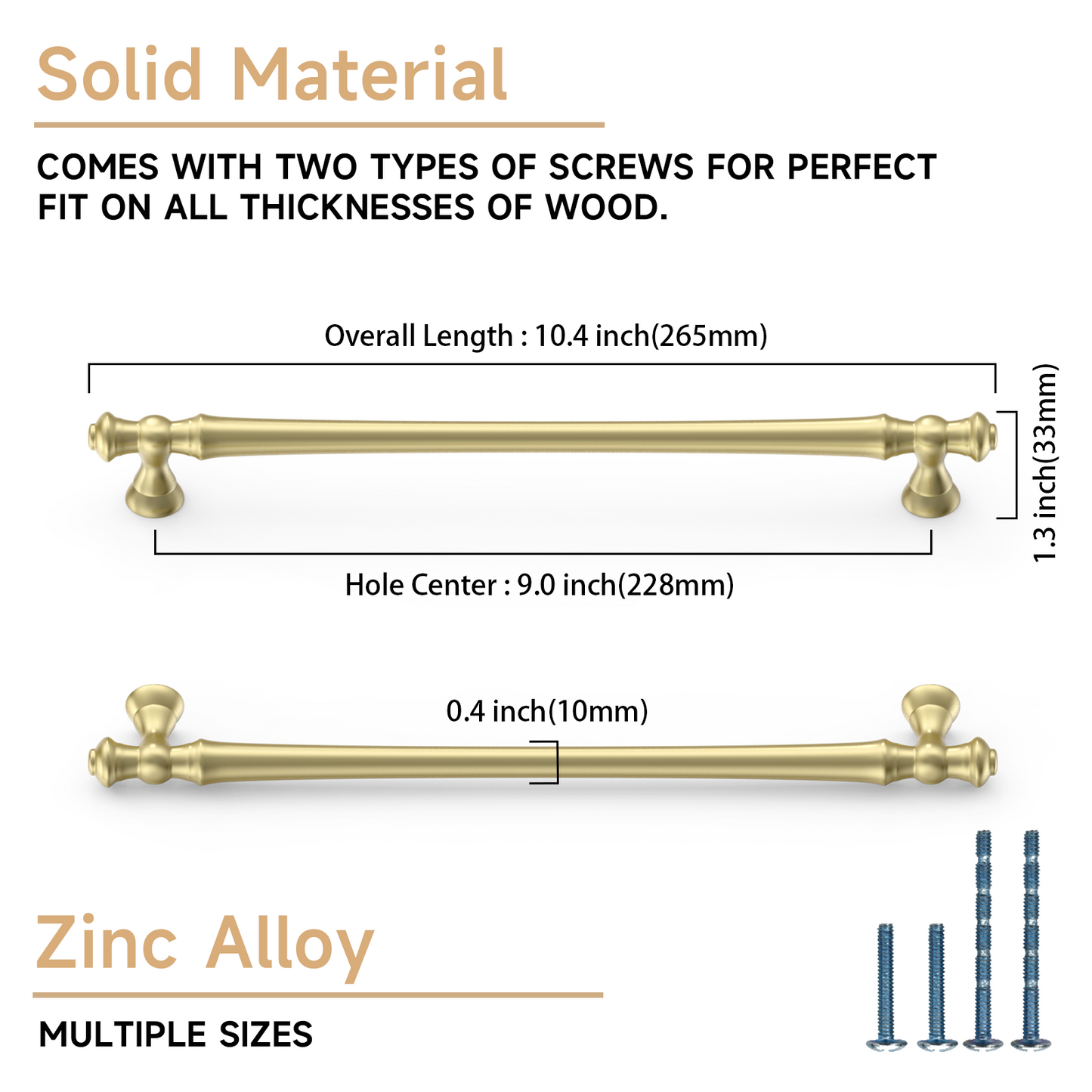 Solid Material

COMES WITH TWO TYPES OF SCREWS FOR PERFECT FIT ON ALL THICKNESSES OF WOOD.

Overall Length : 10.4 inch(265mm)

1.3 inch(33mm)

Hole Center : 9.0 inch(228mm)

0.4 inch(10mm)

Zinc Alloy

MULTIPLE SIZES